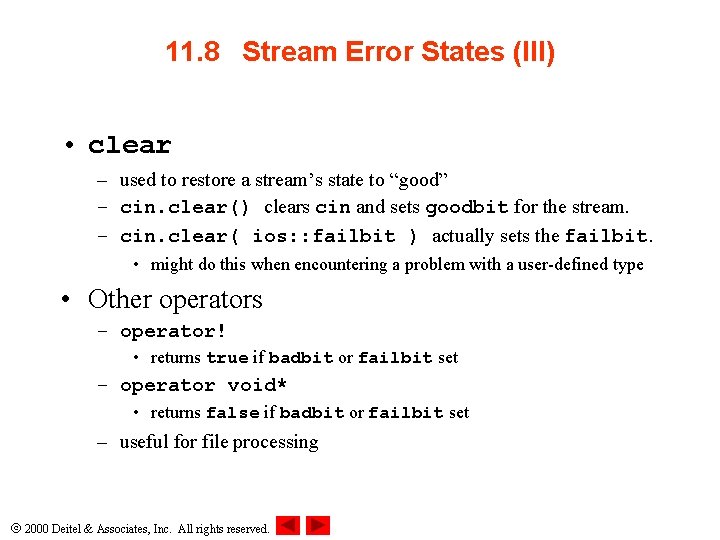 11.8 Stream Error States (III)

• clear

– used to restore a stream's state to "good"

– cin.clear() clears cin and sets goodbit for the stream.

– cin.clear( ios::failbit ) actually sets the failbit.

• might do this when encountering a problem with a user-defined type

• Other operators

– operator!

• returns true if badbit or failbit set

– operator void*

• returns false if badbit or failbit set

– useful for file processing

© 2000 Deitel & Associates, Inc. All rights reserved.